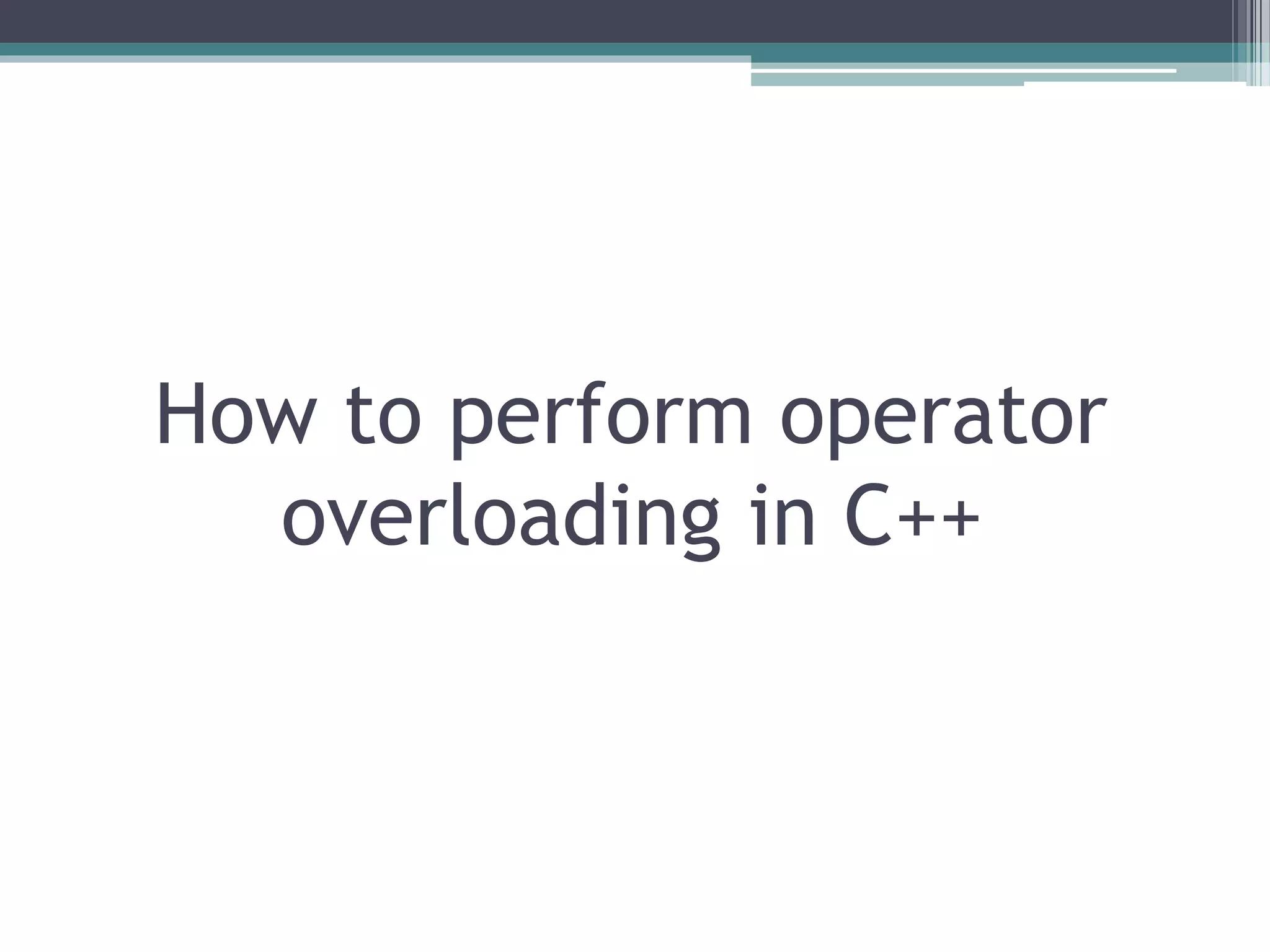 How to perform operator overloading in C++